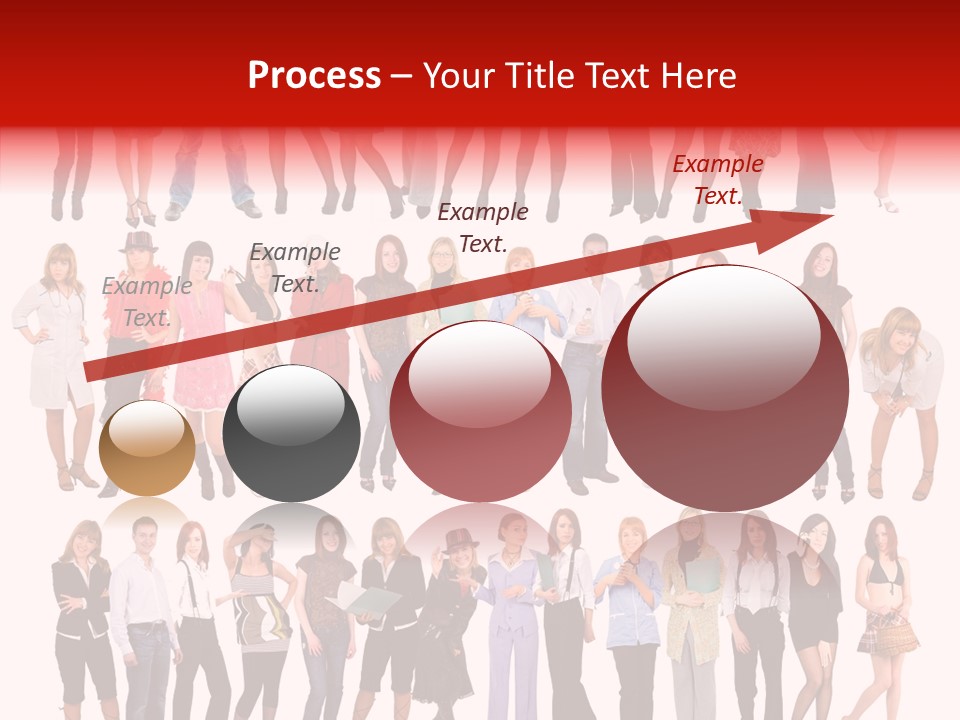 Process – Your Title Text Here

Example Text.

Example Text.

Example Text.

Example Text.